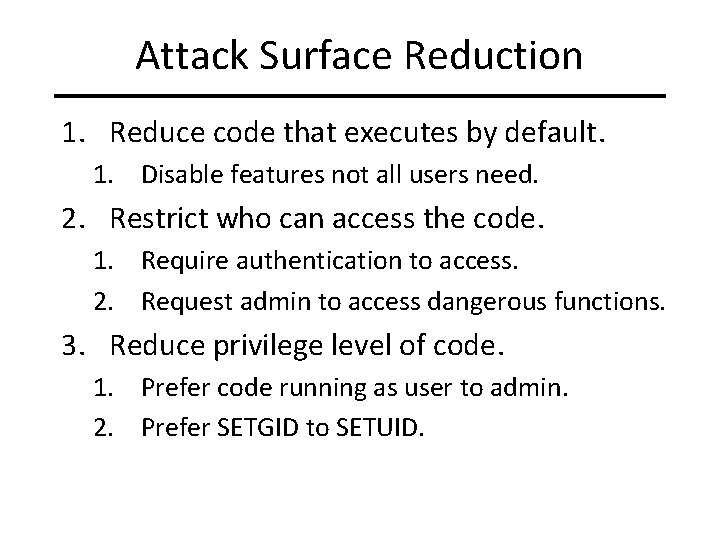 Attack Surface Reduction

1. Reduce code that executes by default.
   1. Disable features not all users need.
2. Restrict who can access the code.
   1. Require authentication to access.
   2. Request admin to access dangerous functions.
3. Reduce privilege level of code.
   1. Prefer code running as user to admin.
   2. Prefer SETGID to SETUID.